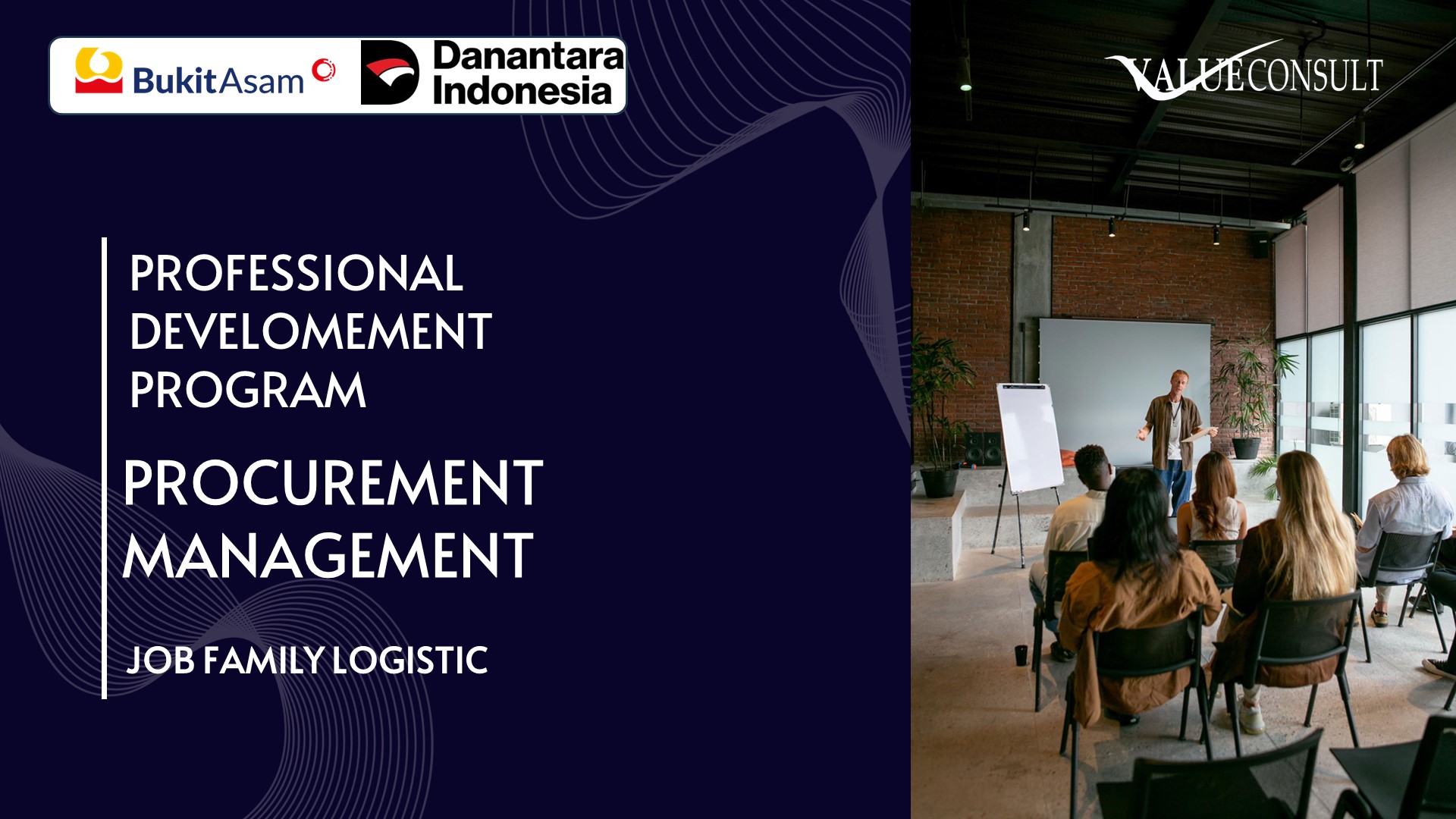 BukitAsam

Danantara Indonesia

VALUECONSULT

PROFESSIONAL DEVELOMEMENT PROGRAM

PROCUREMENT MANAGEMENT

JOB FAMILY LOGISTIC